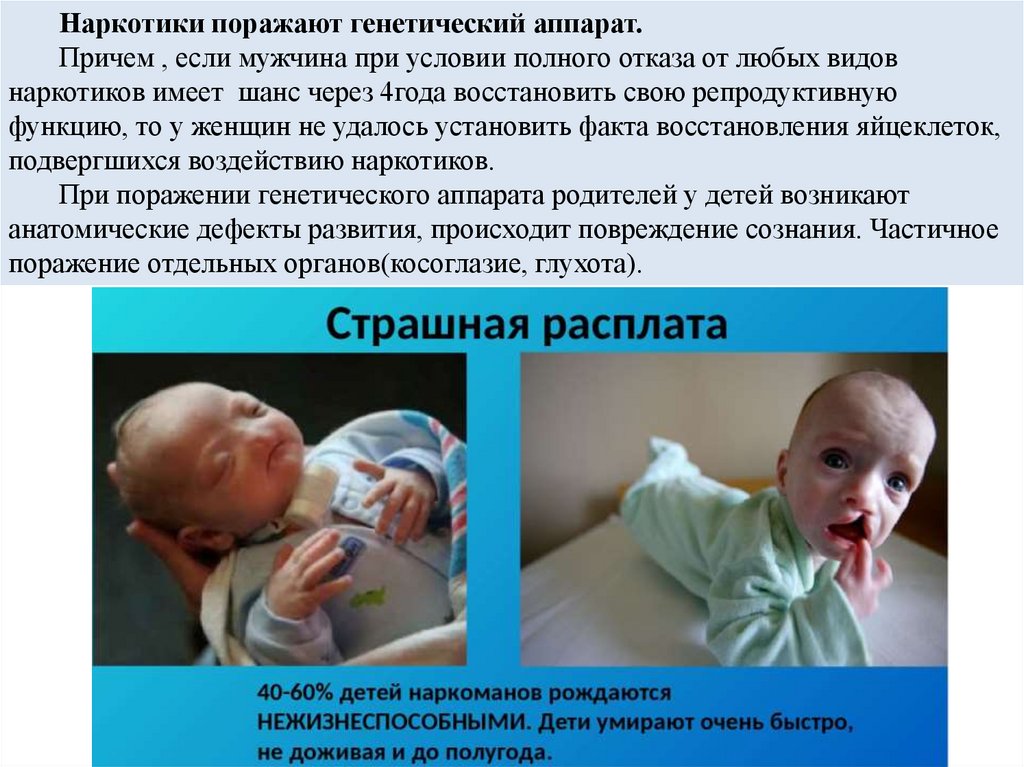 Наркотики поражают генетический аппарат.

Причем , если мужчина при условии полного отказа от любых видов наркотиков имеет шанс через 4года восстановить свою репродуктивную функцию, то у женщин не удалось установить факта восстановления яйцеклеток, подвергшихся воздействию наркотиков.

При поражении генетического аппарата родителей у детей возникают анатомические дефекты развития, происходит повреждение сознания. Частичное поражение отдельных органов(косоглазие, глухота).

Страшная расплата

40-60% детей наркоманов рождаются НЕЖИЗНЕСПОСОБНЫМИ. Дети умирают очень быстро, не доживая и до полугода.